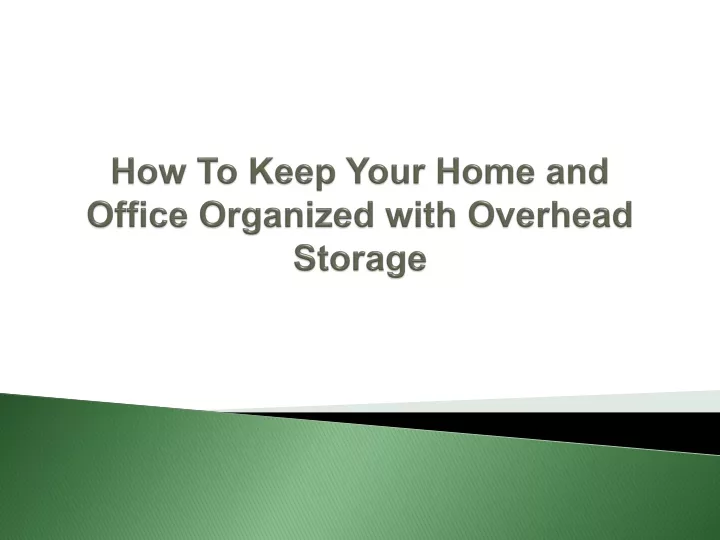 How To Keep Your Home and Office Organized with Overhead Storage